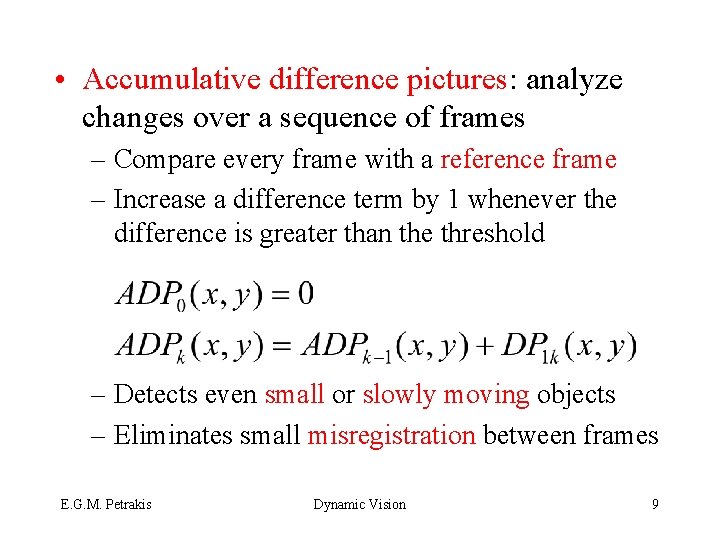 • Accumulative difference pictures: analyze changes over a sequence of frames

– Compare every frame with a reference frame

– Increase a difference term by 1 whenever the difference is greater than the threshold

$ADP_0(x, y) = 0$

$ADP_k(x, y) = ADP_{k-1}(x, y) + DP_{1k}(x, y)$

– Detects even small or slowly moving objects

– Eliminates small misregistration between frames

E.G.M. Petrakis

Dynamic Vision

9